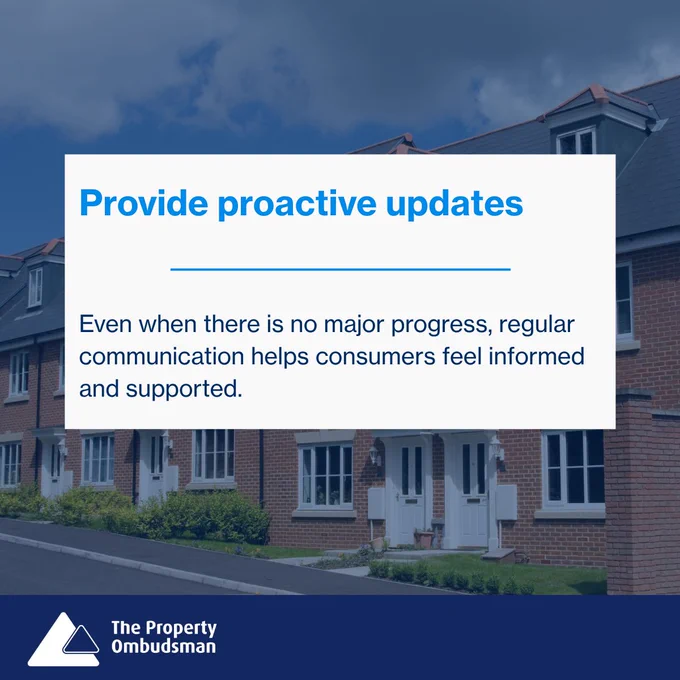 Provide proactive updates

Even when there is no major progress, regular communication helps consumers feel informed and supported.

The Property Ombudsman